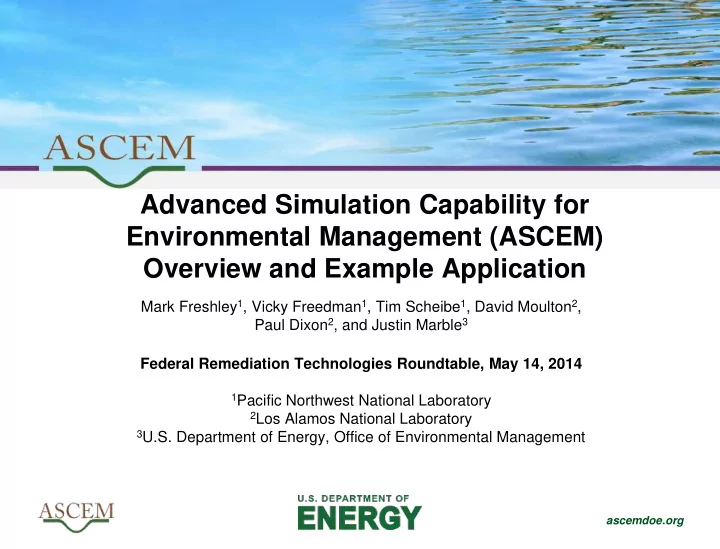 ASCEM

Advanced Simulation Capability for Environmental Management (ASCEM) Overview and Example Application

Mark Freshley$^1$, Vicky Freedman$^1$, Tim Scheibe$^1$, David Moulton$^2$, Paul Dixon$^2$, and Justin Marble$^3$

Federal Remediation Technologies Roundtable, May 14, 2014

$^1$Pacific Northwest National Laboratory
$^2$Los Alamos National Laboratory
$^3$U.S. Department of Energy, Office of Environmental Management

ASCEM

U.S. DEPARTMENT OF ENERGY

ascemdoe.org